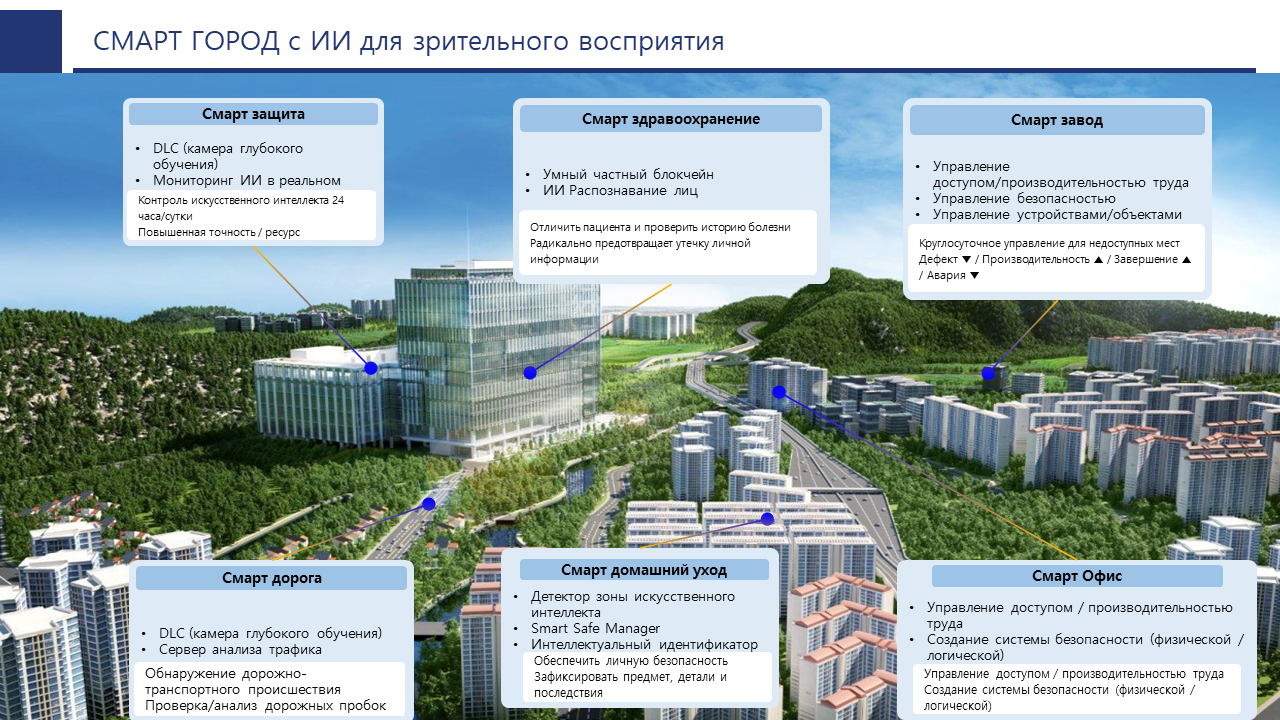 СМАРТ ГОРОД с ИИ для зрительного восприятия

Смарт защита

• DLC (камера глубокого обучения)
• Мониторинг ИИ в реальном

Контроль искусственного интеллекта 24 часа/сутки
Повышенная точность / ресурс

Смарт здравоохранение

• Умный частный блокчейн
• ИИ Распознавание лиц

Отличить пациента и проверить историю болезни
Радикально предотвращает утечку личной информации

Смарт завод

• Управление доступом/производительностью труда
• Управление безопасностью
• Управление устройствами/объектами

Круглосуточное управление для недоступных мест
Дефект ▼ / Производительность ▲ / Завершение ▲ / Авария ▼

Смарт дорога

• DLC (камера глубокого обучения)
• Сервер анализа трафика

Обнаружение дорожно-транспортного происшествия
Проверка/анализ дорожных пробок

Смарт домашний уход

• Детектор зоны искусственного интеллекта
• Smart Safe Manager
• Интеллектуальный идентификатор

Обеспечить личную безопасность
Зафиксировать предмет, детали и последствия

Смарт Офис

• Управление доступом / производительностью труда
• Создание системы безопасности (физической / логической)

Управление доступом / производительностью труда
Создание системы безопасности (физической / логической)